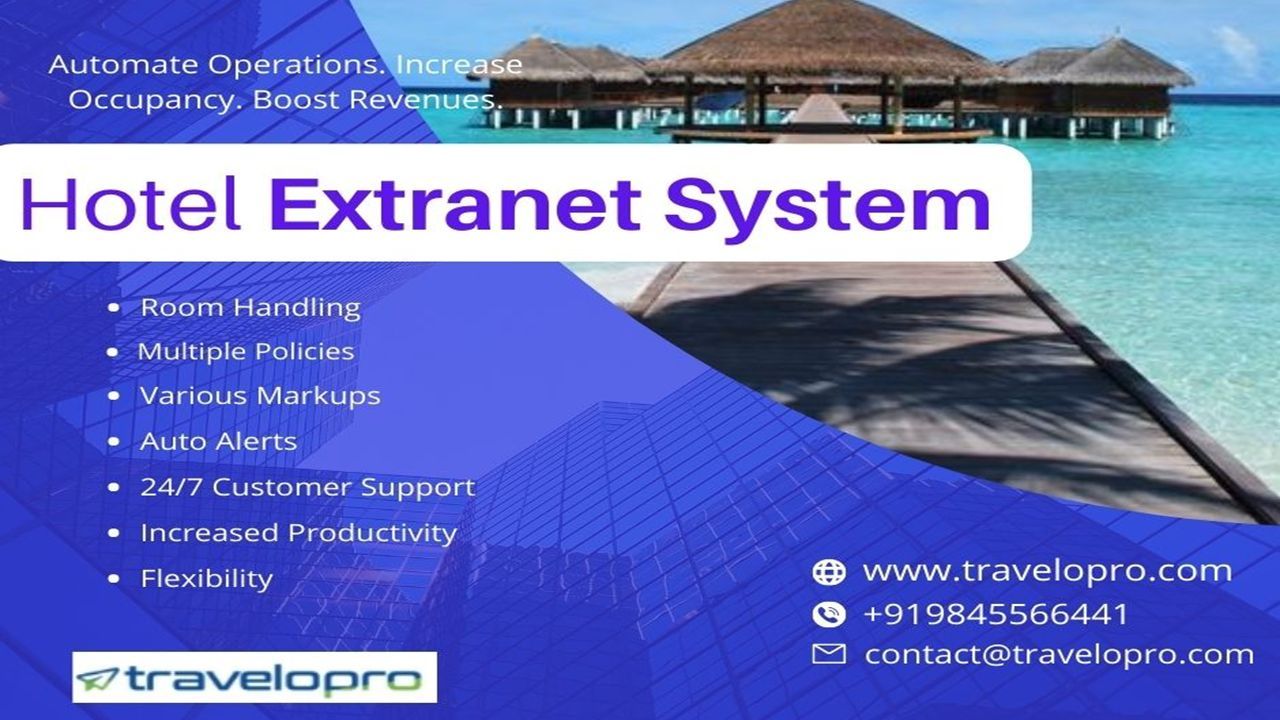 Automate Operations. Increase Occupancy. Boost Revenues.

Hotel Extranet System

- Room Handling
- Multiple Policies
- Various Markups
- Auto Alerts
- 24/7 Customer Support
- Increased Productivity
- Flexibility

www.travelopro.com
+919845566441
contact@travelopro.com

travelopro